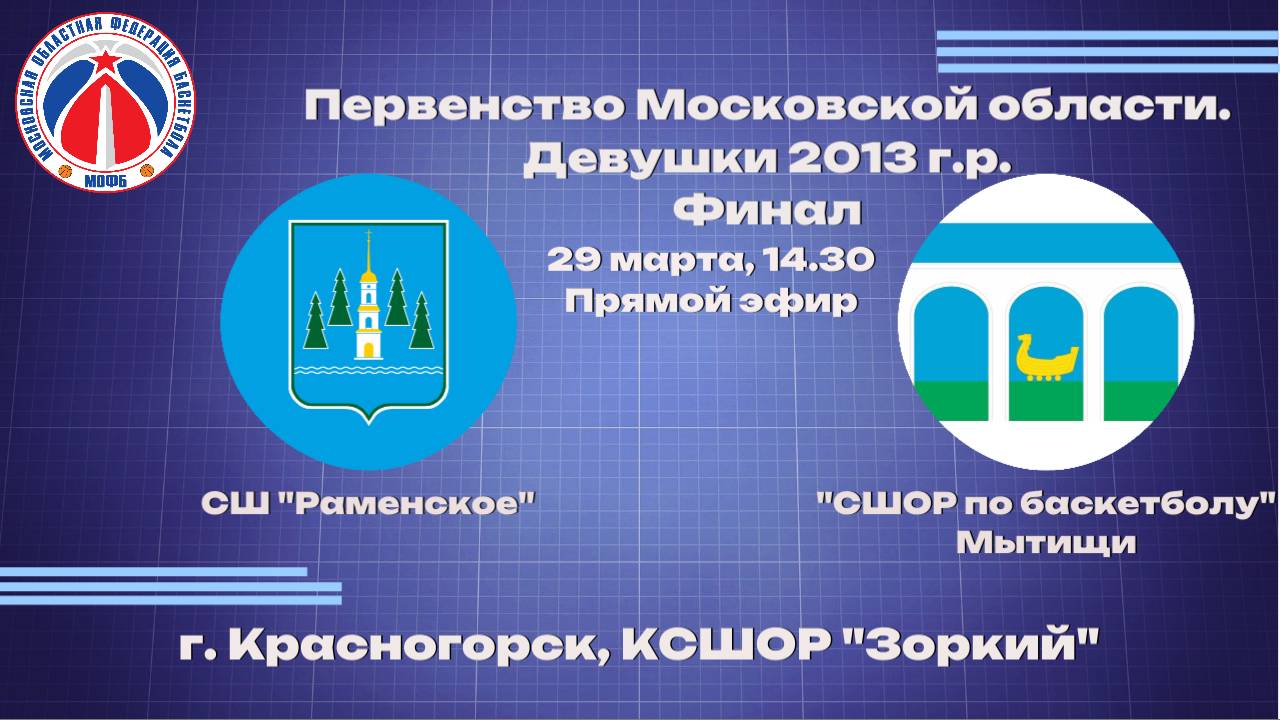 МОСКОВСКАЯ ОБЛАСТНАЯ ФЕДЕРАЦИЯ БАСКЕТБОЛА
МОФБ

Первенство Московской области.
Девушки 2013 г.р.
Финал
29 марта, 14.30
Прямой эфир

СШ "Раменское"

"СШОР по баскетболу"
Мытищи

г. Красногорск, КСШОР "Зоркий"